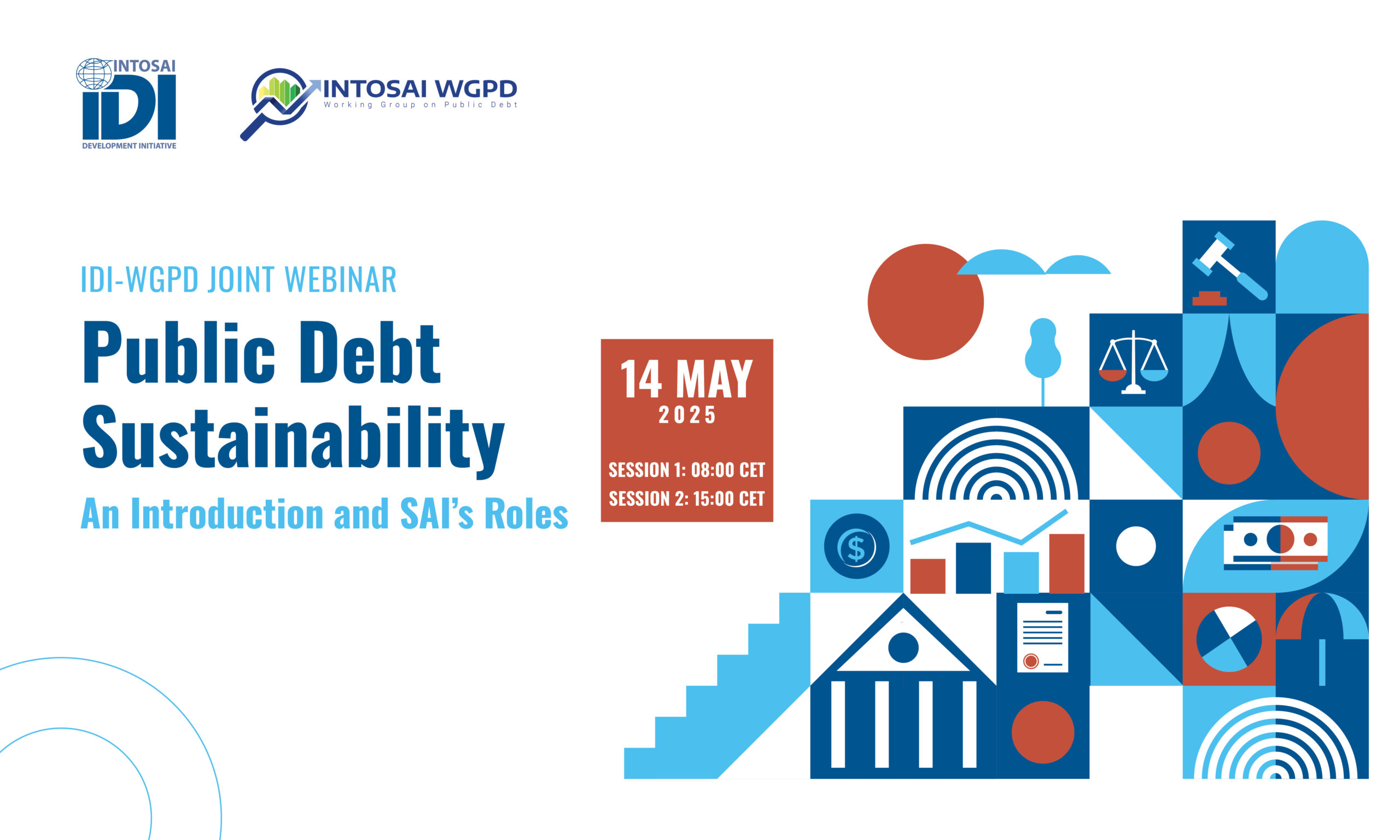 INTOSAI
IDI
DEVELOPMENT INITIATIVE

INTOSAI WGPD
Working Group on Public Debt

IDI-WGPD JOINT WEBINAR

Public Debt Sustainability

An Introduction and SAI's Roles

14 MAY
2025

SESSION 1: 08:00 CET
SESSION 2: 15:00 CET

$